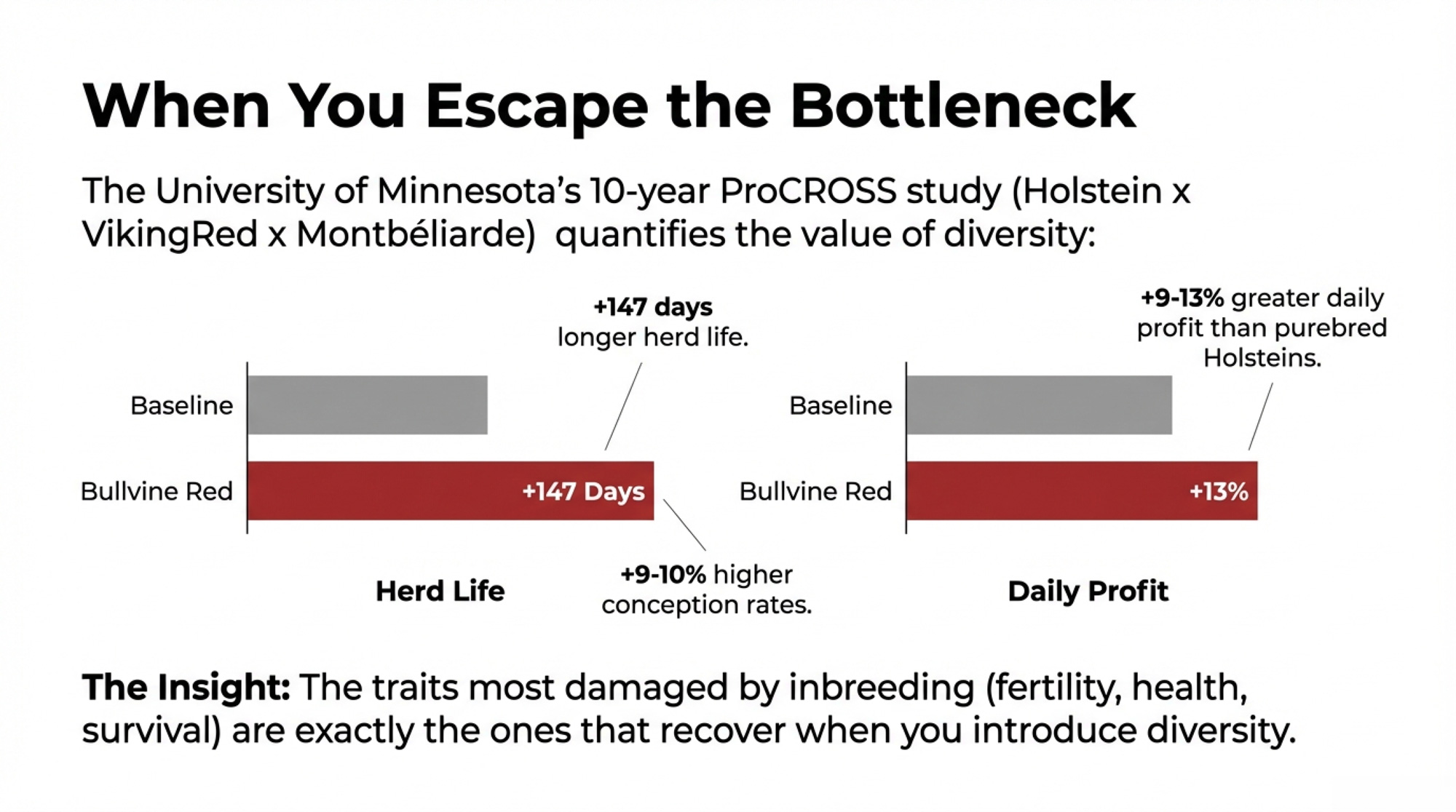 When You Escape the Bottleneck

The University of Minnesota's 10-year ProCROSS study (Holstein x VikingRed x Montbéliarde) quantifies the value of diversity:

+147 days longer herd life.

Baseline

Bullvine Red

+147 Days

Herd Life

+9-10% higher conception rates.

+9-13% greater daily profit than purebred Holsteins.

Baseline

Bullvine Red

+13%

Daily Profit

The Insight: The traits most damaged by inbreeding (fertility, health, survival) are exactly the ones that recover when you introduce diversity.